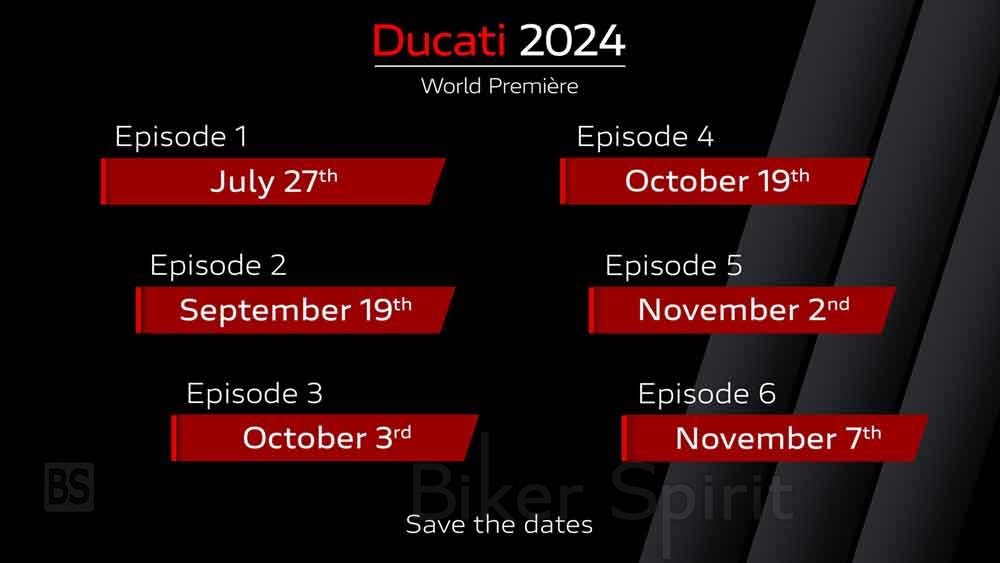 Ducati 2024
World Première

Episode 1
July 27th

Episode 2
September 19th

Episode 3
October 3rd

Episode 4
October 19th

Episode 5
November 2nd

Episode 6
November 7th

BS
Biker Spirit

Save the dates